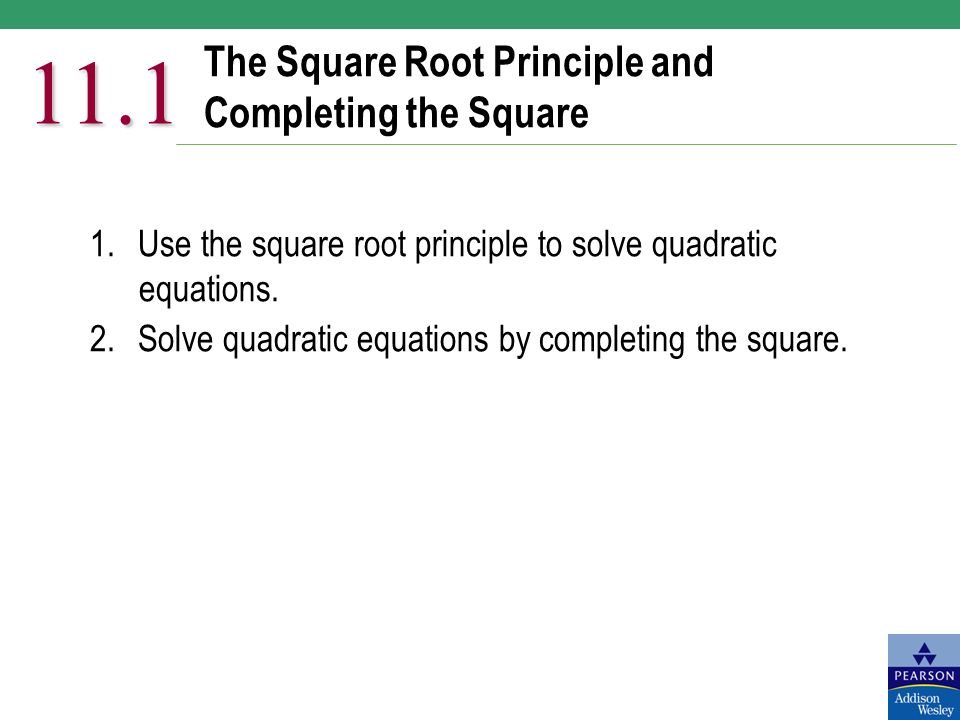 11.1 The Square Root Principle and Completing the Square

1. Use the square root principle to solve quadratic equations.
2. Solve quadratic equations by completing the square.

PEARSON
Addison Wesley